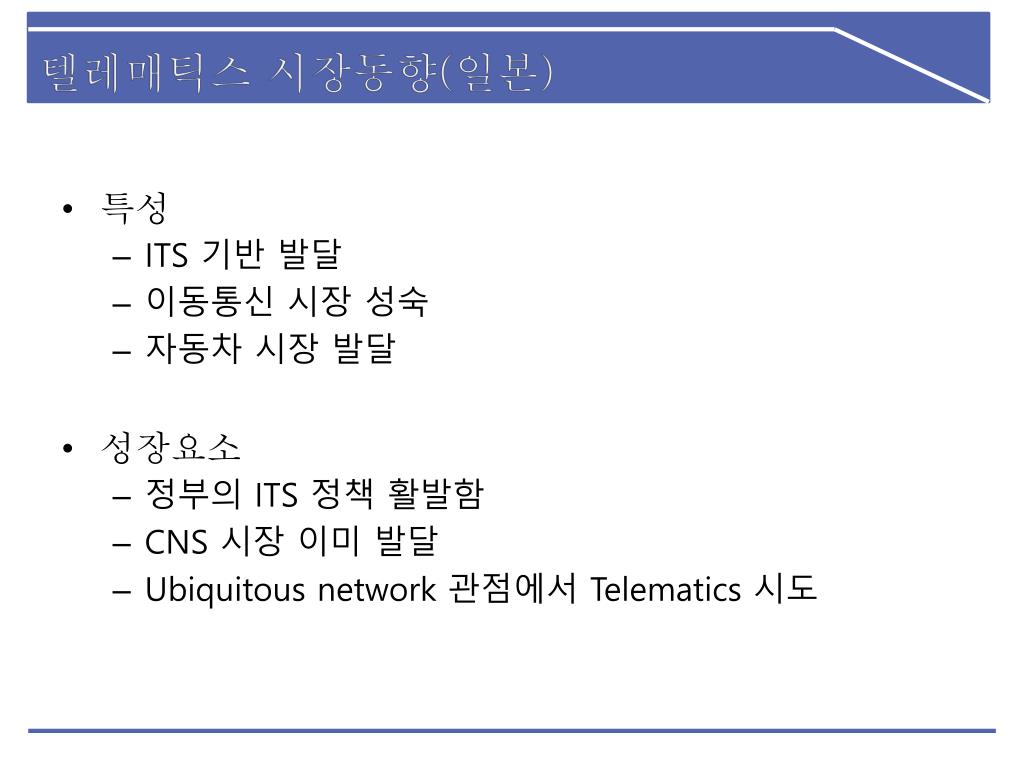 텔레매틱스 시장동향(일본)

• 특성
– ITS 기반 발달
– 이동통신 시장 성숙
– 자동차 시장 발달

• 성장요소
– 정부의 ITS 정책 활발함
– CNS 시장 이미 발달
– Ubiquitous network 관점에서 Telematics 시도